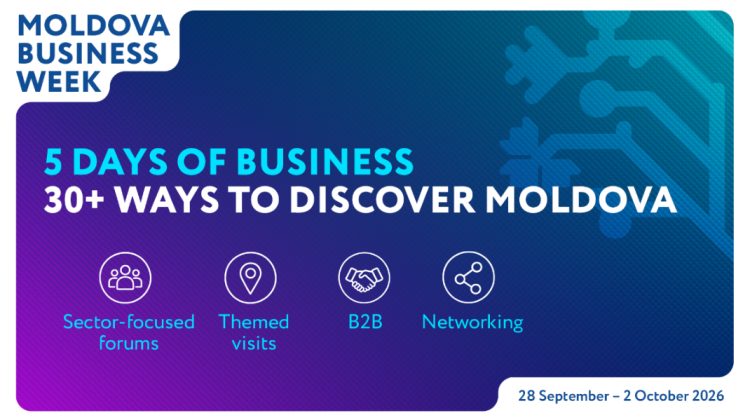 MOLDOVA BUSINESS WEEK

5 DAYS OF BUSINESS
30+ WAYS TO DISCOVER MOLDOVA

Sector-focused forums

Themed visits

B2B

Networking

28 September – 2 October 2026